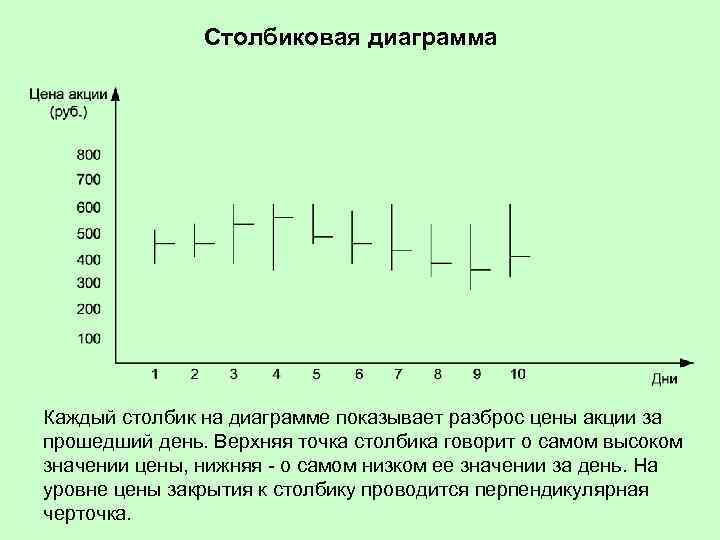 Столбиковая диаграмма

Цена акции (руб.)

800
700
600
500
400
300
200
100

1 2 3 4 5 6 7 8 9 10

Дни

Каждый столбик на диаграмме показывает разброс цены акции за прошедший день. Верхняя точка столбика говорит о самом высоком значении цены, нижняя - о самом низком ее значении за день. На уровне цены закрытия к столбику проводится перпендикулярная черточка.